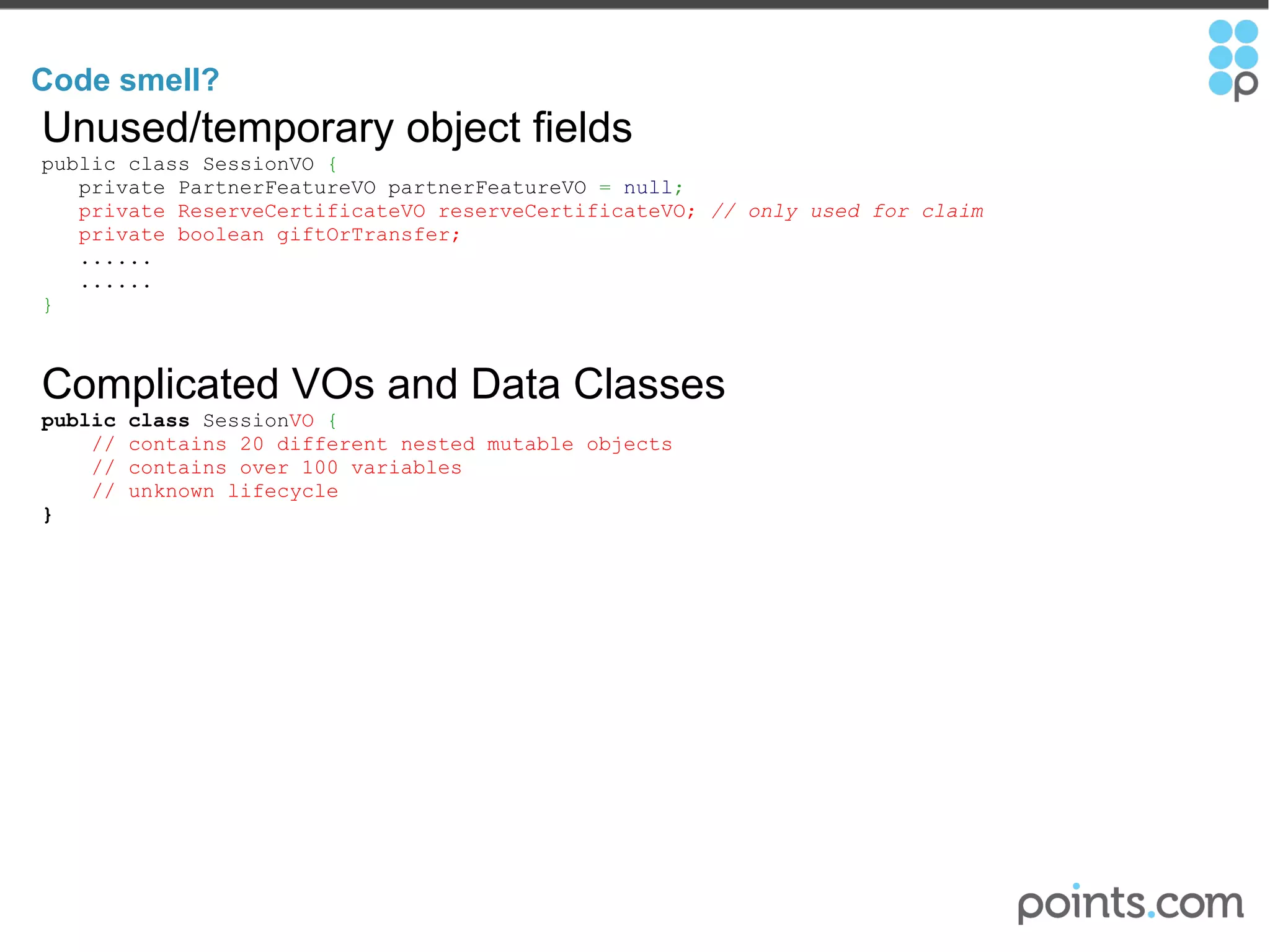 Code smell?

Unused/temporary object fields

public class SessionVO {
  private PartnerFeatureVO partnerFeatureVO = null;
  private ReserveCertificateVO reserveCertificateVO; // only used for claim
  private boolean giftOrTransfer;
  ......
  ......
}

Complicated VOs and Data Classes

public class SessionVO {
  // contains 20 different nested mutable objects
  // contains over 100 variables
  // unknown lifecycle
}

p

points.com